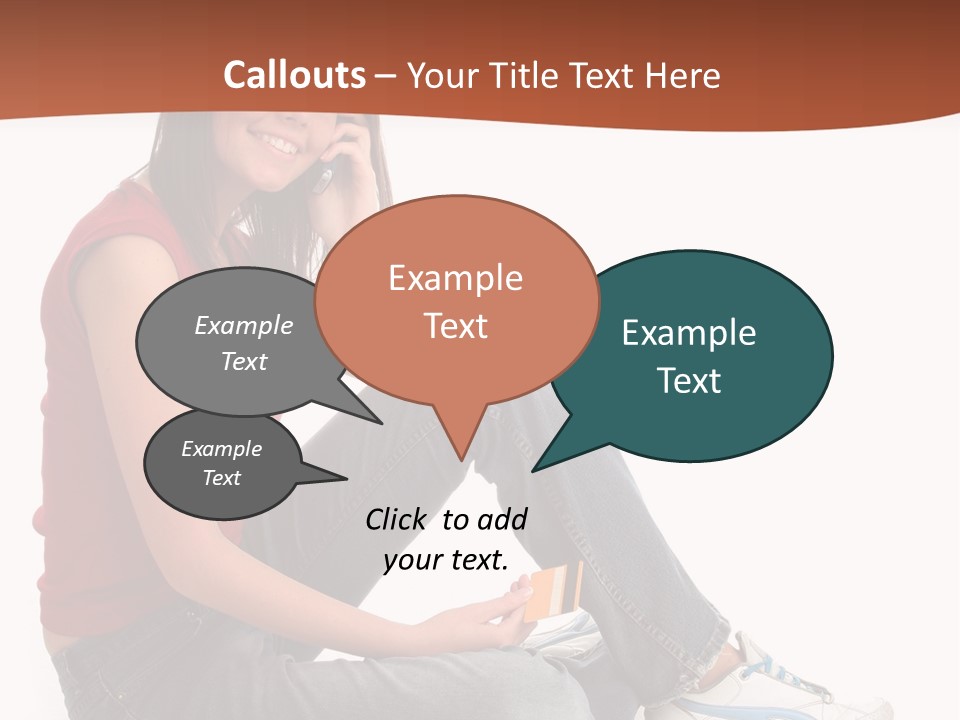 Callouts – Your Title Text Here

Example Text

Example Text

Example Text

Example Text

Click to add your text.